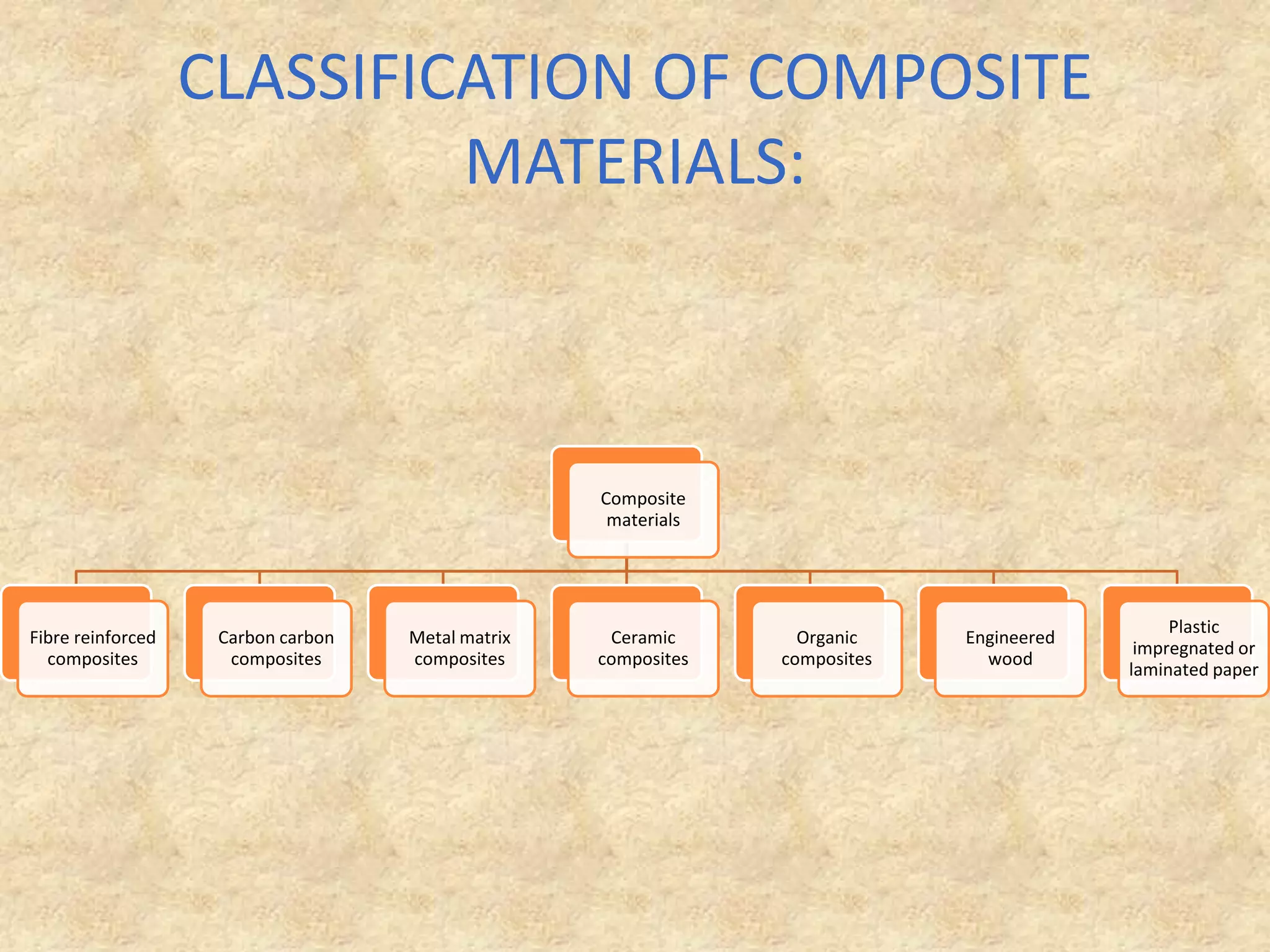 CLASSIFICATION OF COMPOSITE MATERIALS:

Composite materials

Fibre reinforced composites

Carbon carbon composites

Metal matrix composites

Ceramic composites

Organic composites

Engineered wood

Plastic impregnated or laminated paper